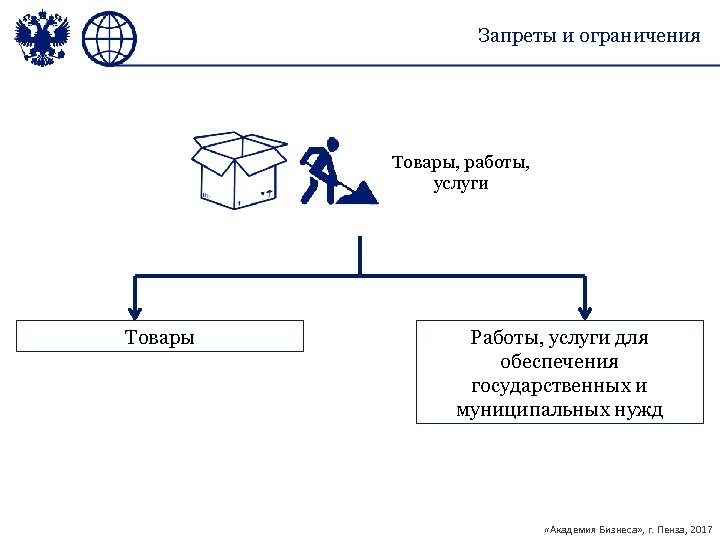 Запреты и ограничения

Товары, работы, услуги

Товары

Работы, услуги для обеспечения государственных и муниципальных нужд

«Академия Бизнеса», г. Пенза, 2017